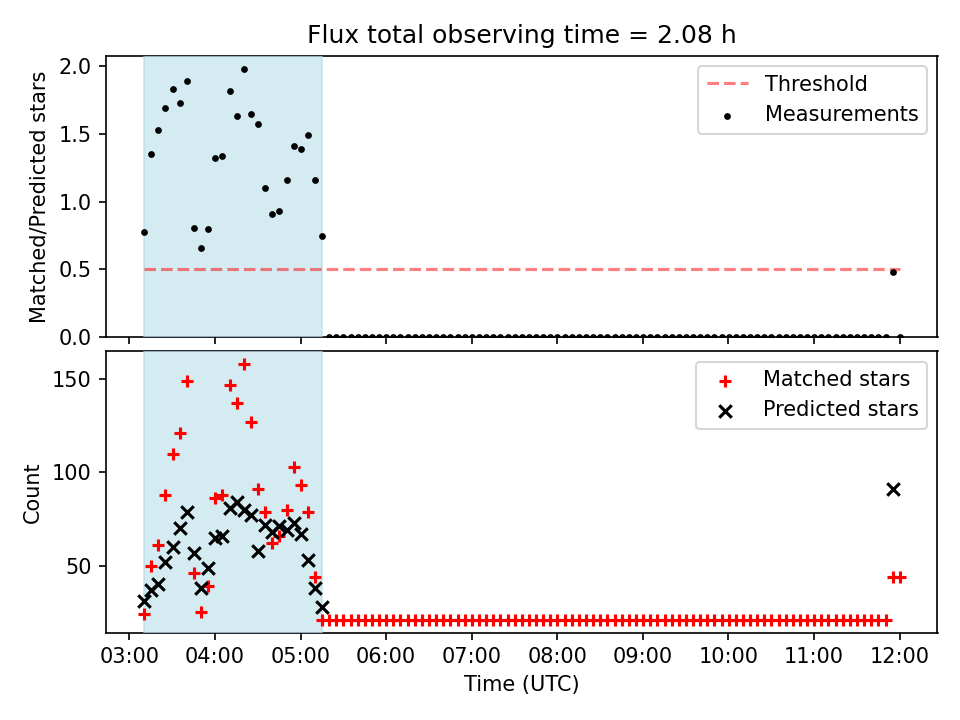 Flux total observing time = 2.08 h

Matched/Predicted stars

2.0
1.5
1.0
0.5
0.0

Threshold
Measurements

Count

150
100
50

Matched stars
Predicted stars

03:00 04:00 05:00 06:00 07:00 08:00 09:00 10:00 11:00 12:00

Time (UTC)